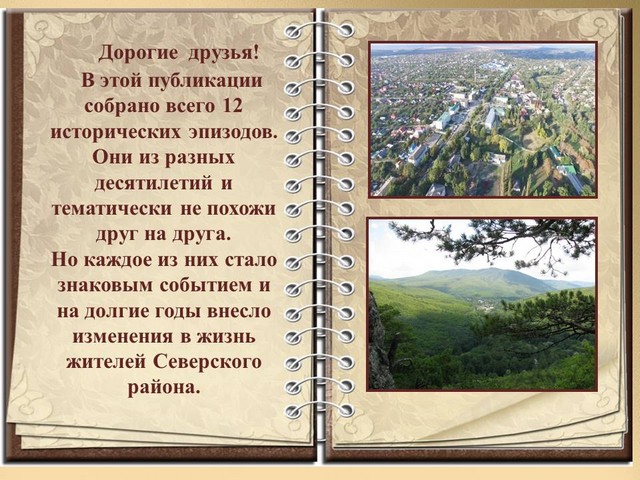 Дорогие друзья!

В этой публикации собрано всего 12 исторических эпизодов. Они из разных десятилетий и тематически не похожи друг на друга.
Но каждое из них стало знаковым событием и на долгие годы внесло изменения в жизнь жителей Северского района.